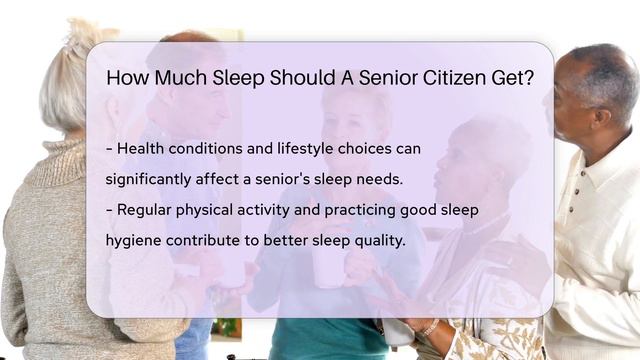 How Much Sleep Should A Senior Citizen Get?

- Health conditions and lifestyle choices can significantly affect a senior's sleep needs.
- Regular physical activity and practicing good sleep hygiene contribute to better sleep quality.